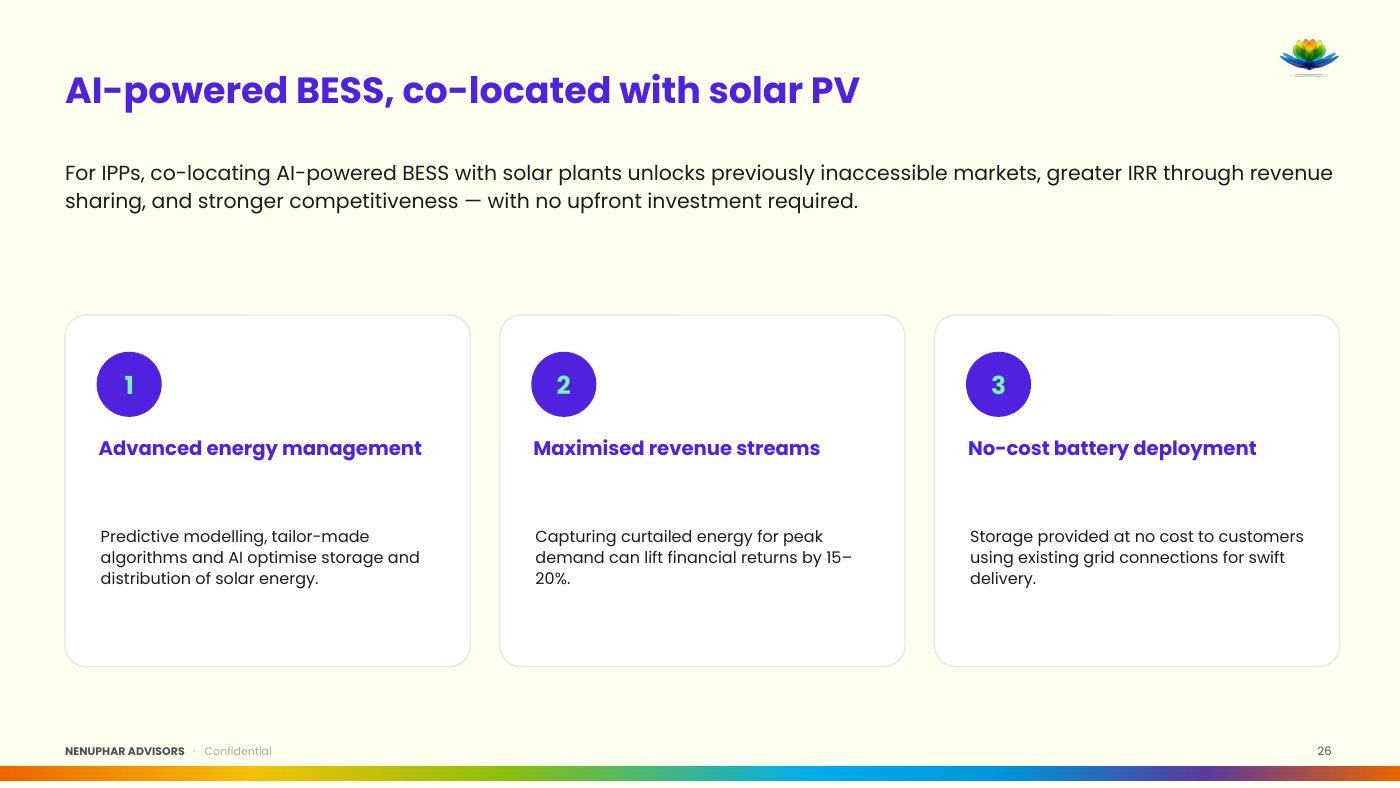 AI-powered BESS, co-located with solar PV

For IPPs, co-locating AI-powered BESS with solar plants unlocks previously inaccessible markets, greater IRR through revenue sharing, and stronger competitiveness — with no upfront investment required.

1

Advanced energy management

Predictive modelling, tailor-made algorithms and AI optimise storage and distribution of solar energy.

2

Maximised revenue streams

Capturing curtailed energy for peak demand can lift financial returns by 15–20%.

3

No-cost battery deployment

Storage provided at no cost to customers using existing grid connections for swift delivery.

NENUPHAR ADVISORS · Confidential

26